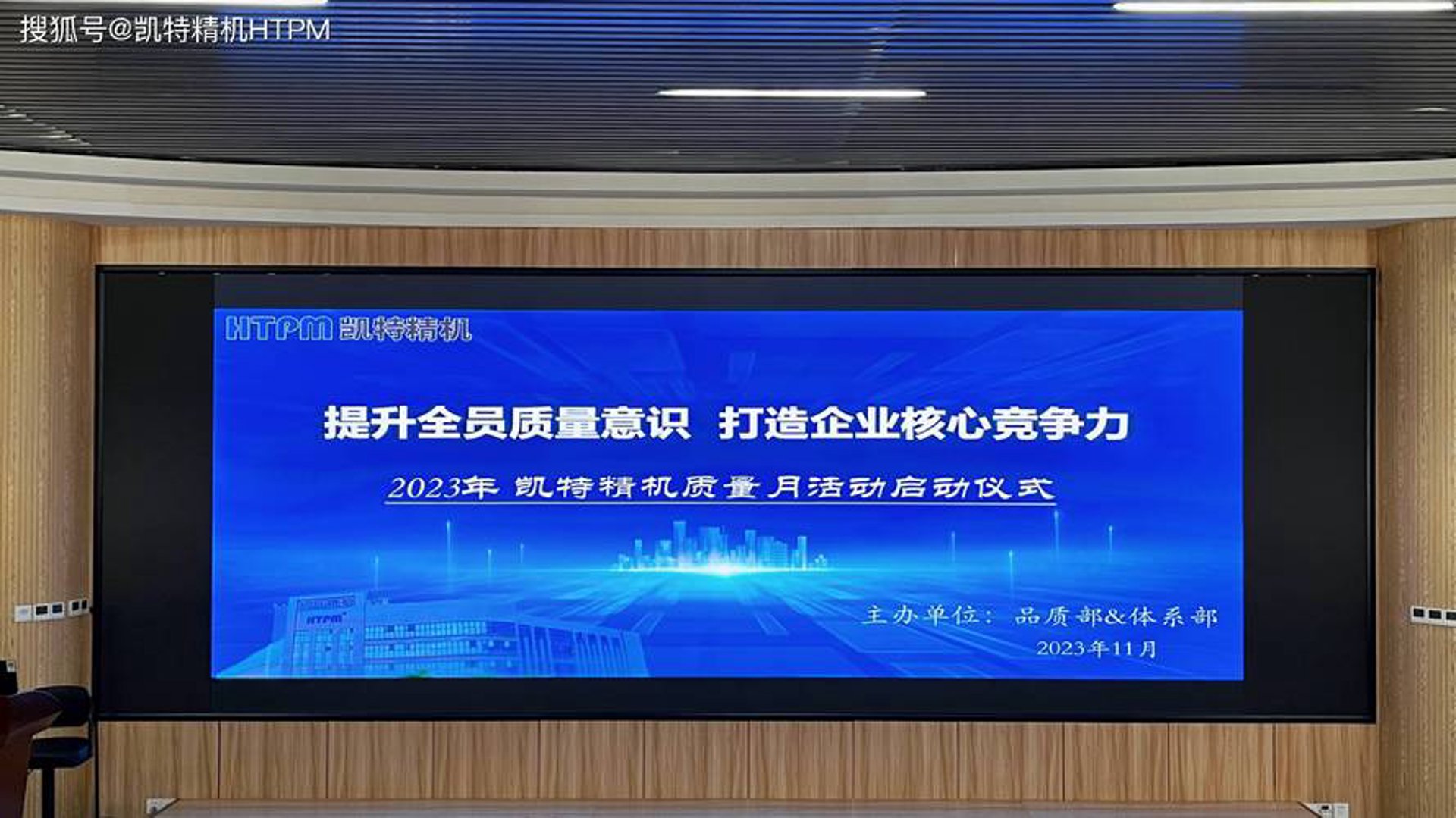 搜狐号@凯特精机HTPM

HTPM 凯特精机

提升全员质量意识 打造企业核心竞争力

2023年 凯特精机质量月活动启动仪式

HTPM

主办单位：品质部&体系部

2023年11月